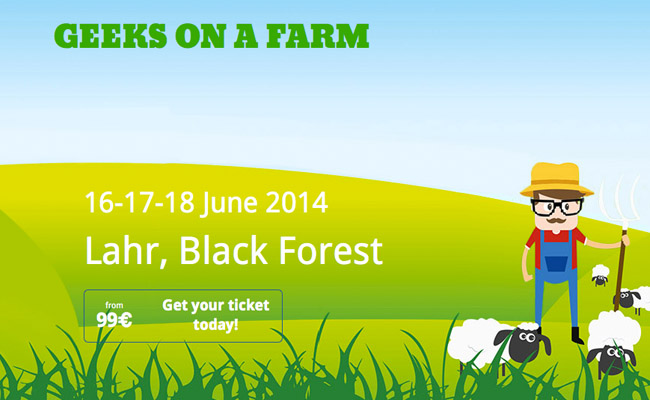 GEEKS ON A FARM

16-17-18 June 2014

Lahr, Black Forest

from
99€

Get your ticket today!